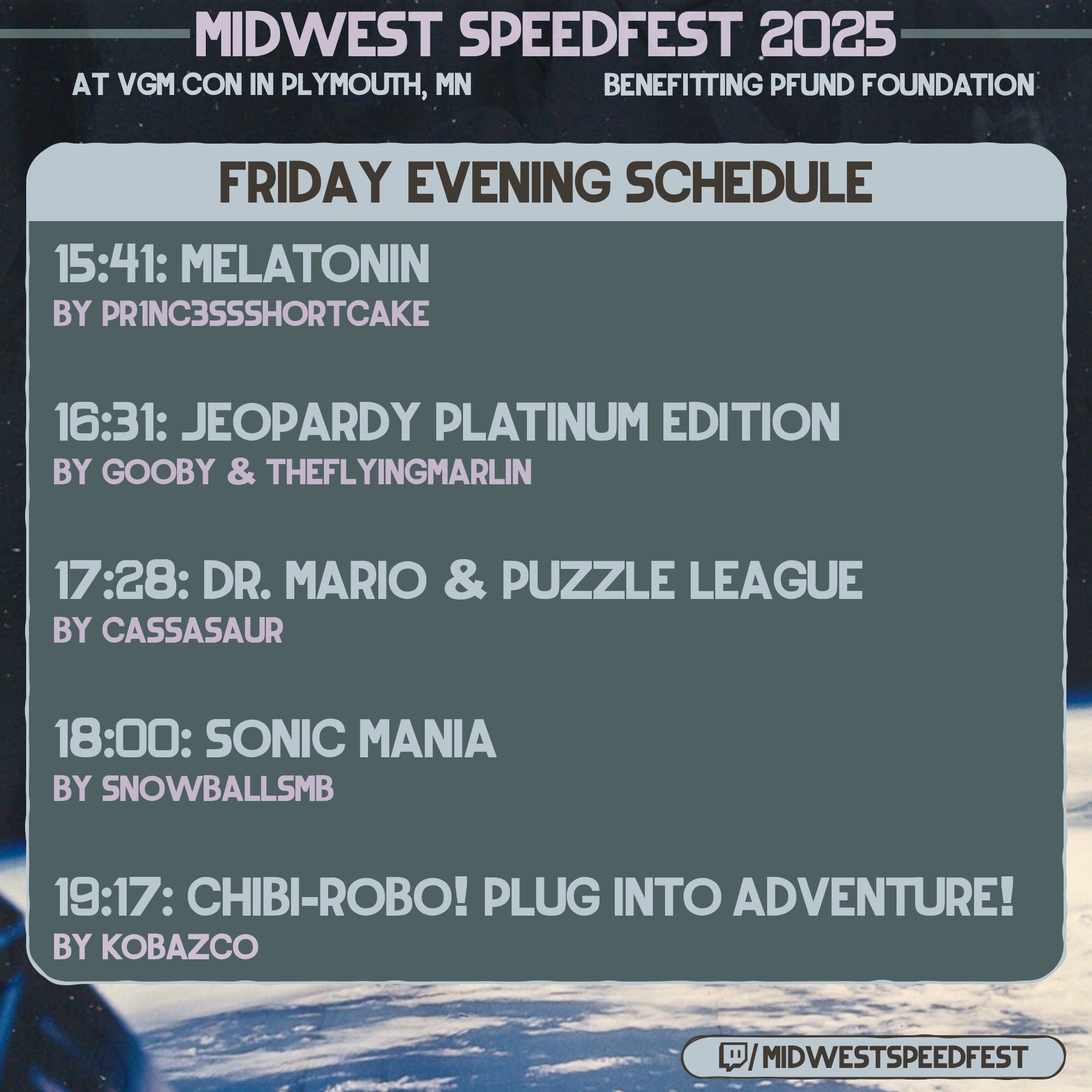 MIDWEST SPEEDFEST 2025

AT VGM CON IN PLYMOUTH, MN

BENEFITTING PFUND FOUNDATION

FRIDAY EVENING SCHEDULE

15:41: MELATONIN
BY PR1NC3SSSHORTCAKE

16:31: JEOPARDY PLATINUM EDITION
BY GOOBY & THEFLYINGMARLIN

17:28: DR. MARIO & PUZZLE LEAGUE
BY CASSASAUR

18:00: SONIC MANIA
BY SNOWBALLSMB

19:17: CHIBI-ROBO! PLUG INTO ADVENTURE!
BY KOBAZCO

/MIDWESTSPEEDFEST